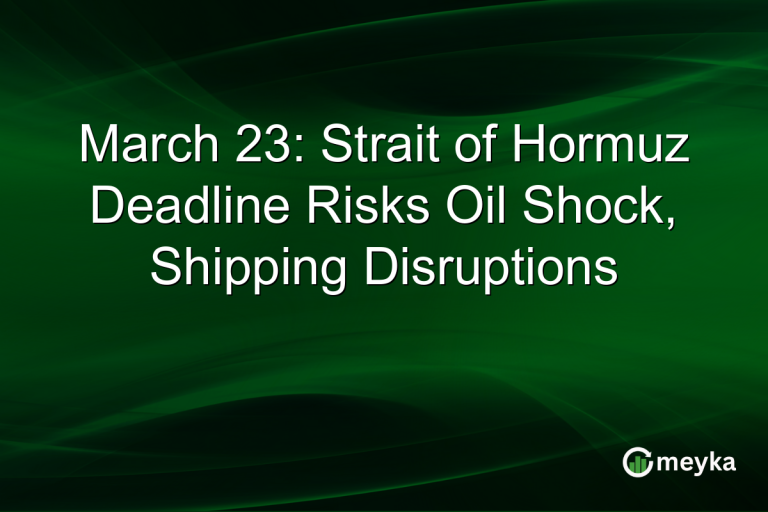 March 23: Strait of Hormuz Deadline Risks Oil Shock, Shipping Disruptions

meyka